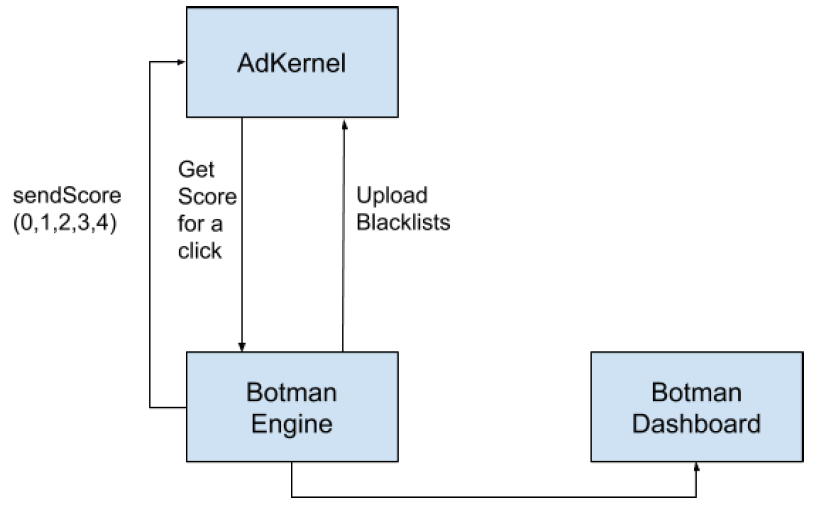 AdKernel

sendScore (0,1,2,3,4)

Get Score for a click

Upload Blacklists

Botman Engine

Botman Dashboard